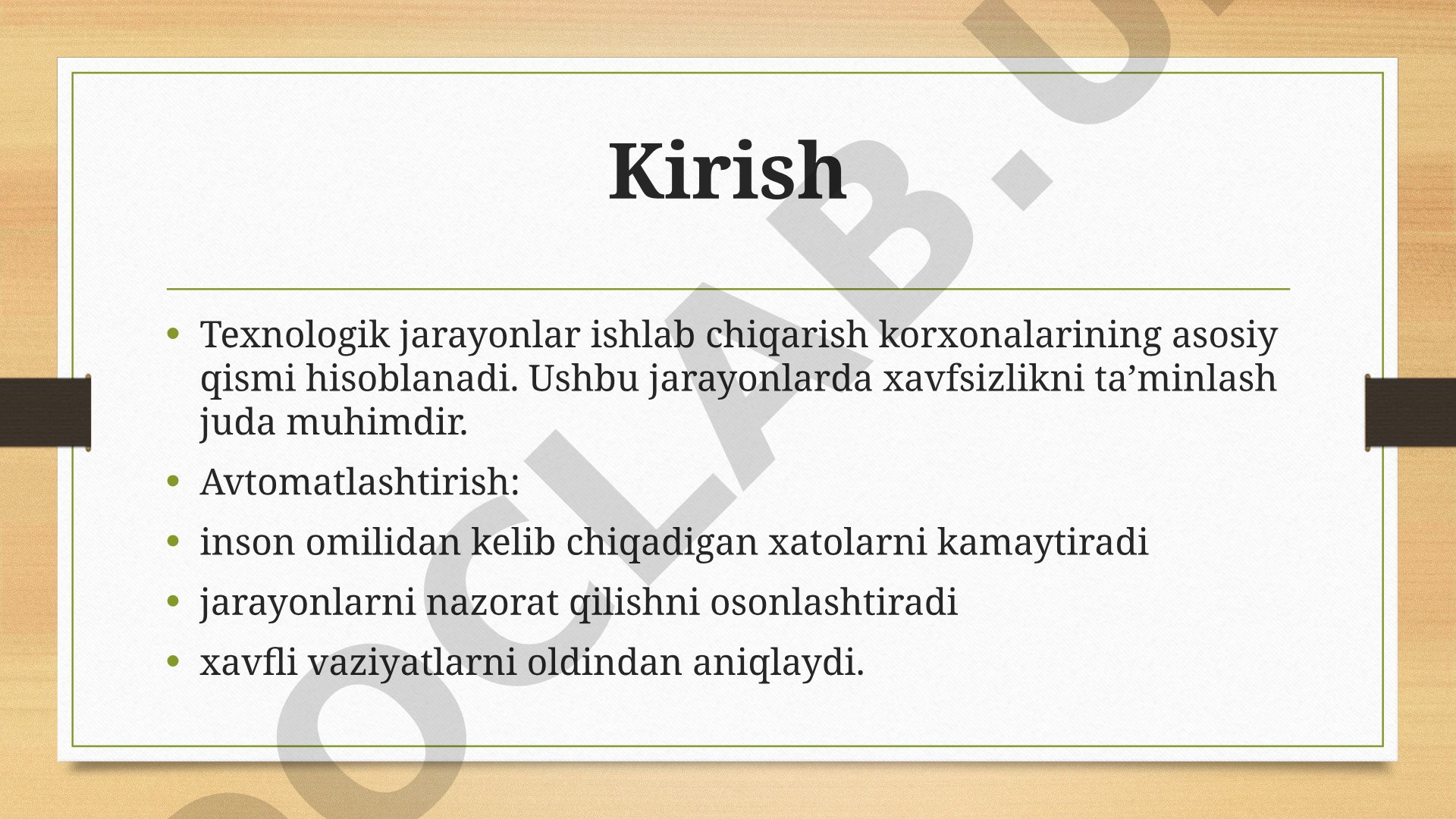 Kirish

• Texnologik jarayonlar ishlab chiqarish korxonalarining asosiy qismi hisoblanadi. Ushbu jarayonlarda xavfsizlikni ta’minlash juda muhimdir.

• Avtomatlashtirish:

• inson omilidan kelib chiqadigan xatolarni kamaytiradi

• jarayonlarni nazorat qilishni osonlashtiradi

• xavfli vaziyatlarni oldindan aniqlaydi.

OCLAB.U